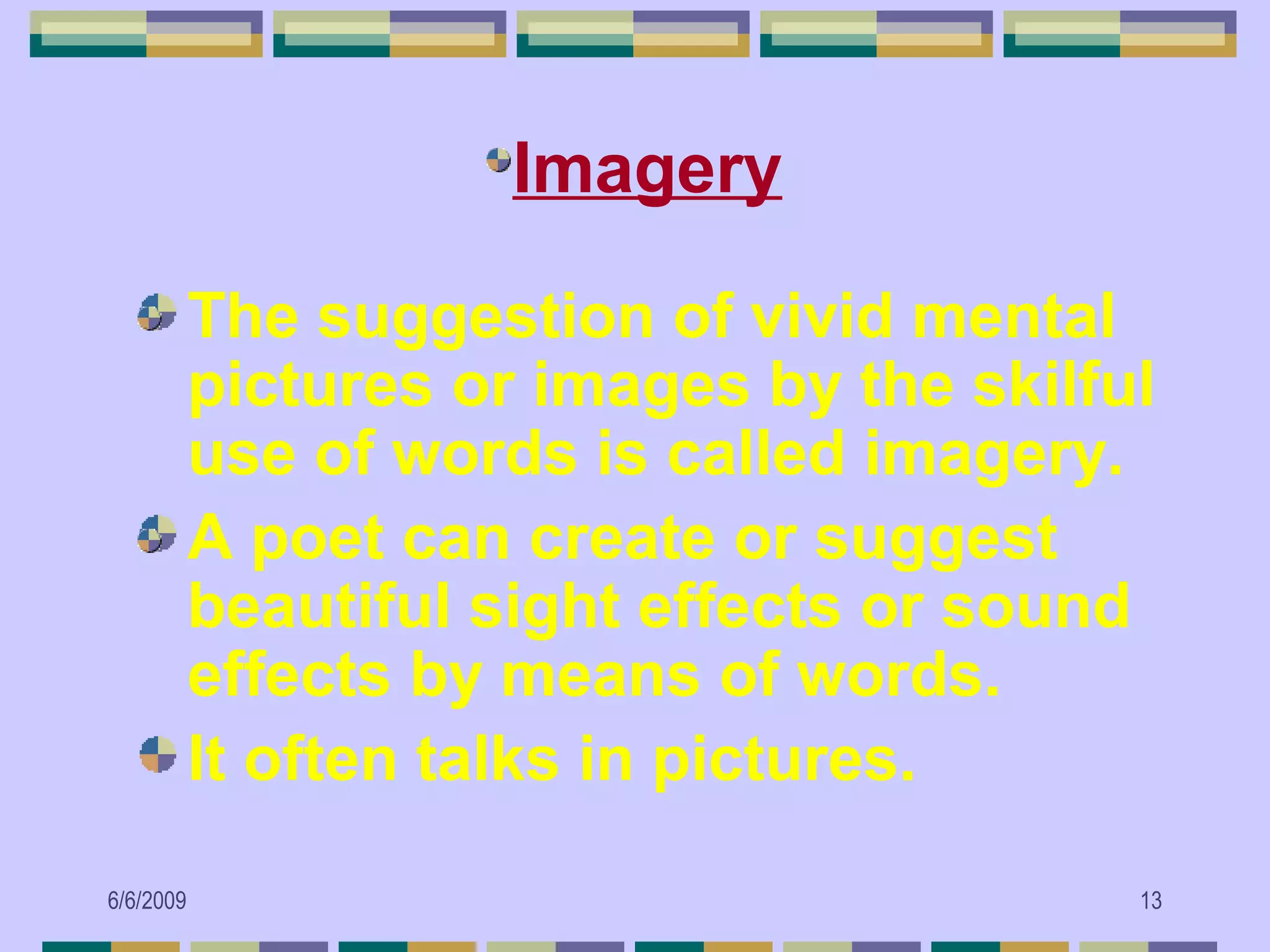 Imagery

The suggestion of vivid mental pictures or images by the skilful use of words is called imagery.

A poet can create or suggest beautiful sight effects or sound effects by means of words.

It often talks in pictures.

6/6/2009

13